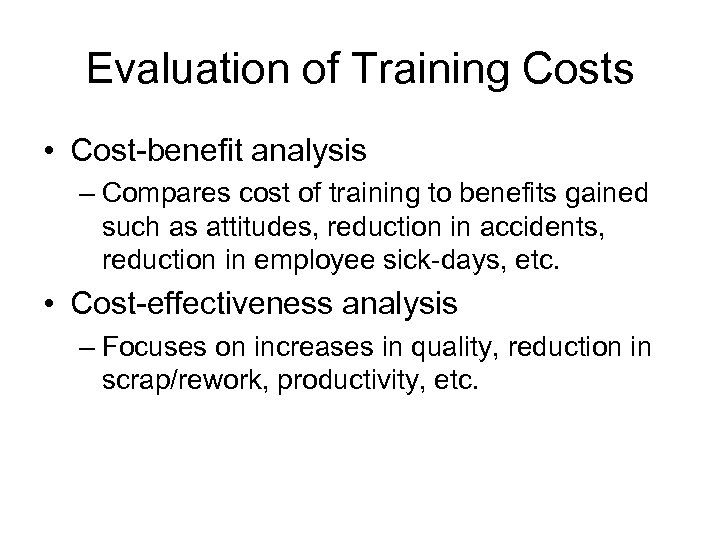 Evaluation of Training Costs

• Cost-benefit analysis

– Compares cost of training to benefits gained such as attitudes, reduction in accidents, reduction in employee sick-days, etc.

• Cost-effectiveness analysis

– Focuses on increases in quality, reduction in scrap/rework, productivity, etc.